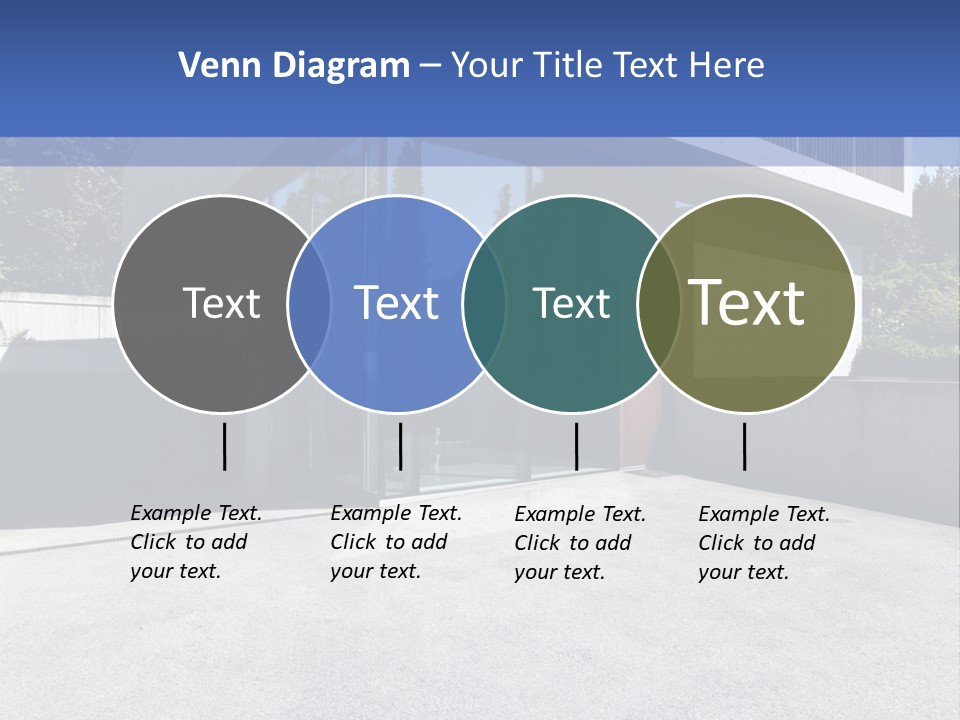 Venn Diagram – Your Title Text Here

Text

Text

Text

Text

Example Text. Click to add your text.

Example Text. Click to add your text.

Example Text. Click to add your text.

Example Text. Click to add your text.